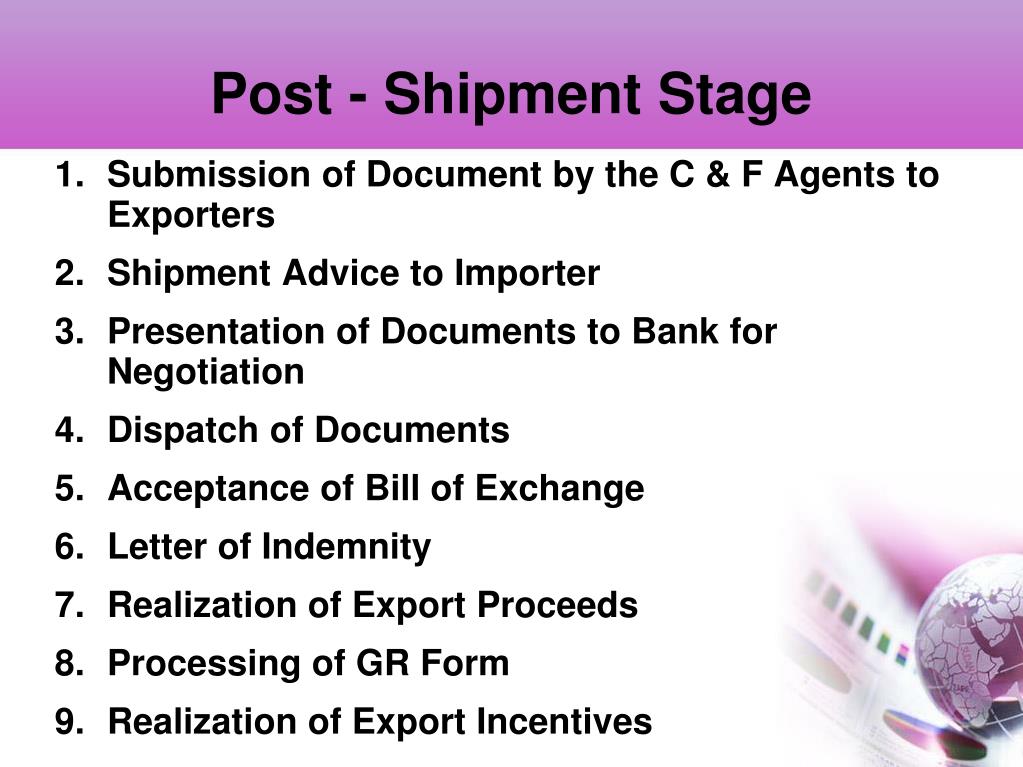 Post - Shipment Stage

1. Submission of Document by the C & F Agents to Exporters
2. Shipment Advice to Importer
3. Presentation of Documents to Bank for Negotiation
4. Dispatch of Documents
5. Acceptance of Bill of Exchange
6. Letter of Indemnity
7. Realization of Export Proceeds
8. Processing of GR Form
9. Realization of Export Incentives